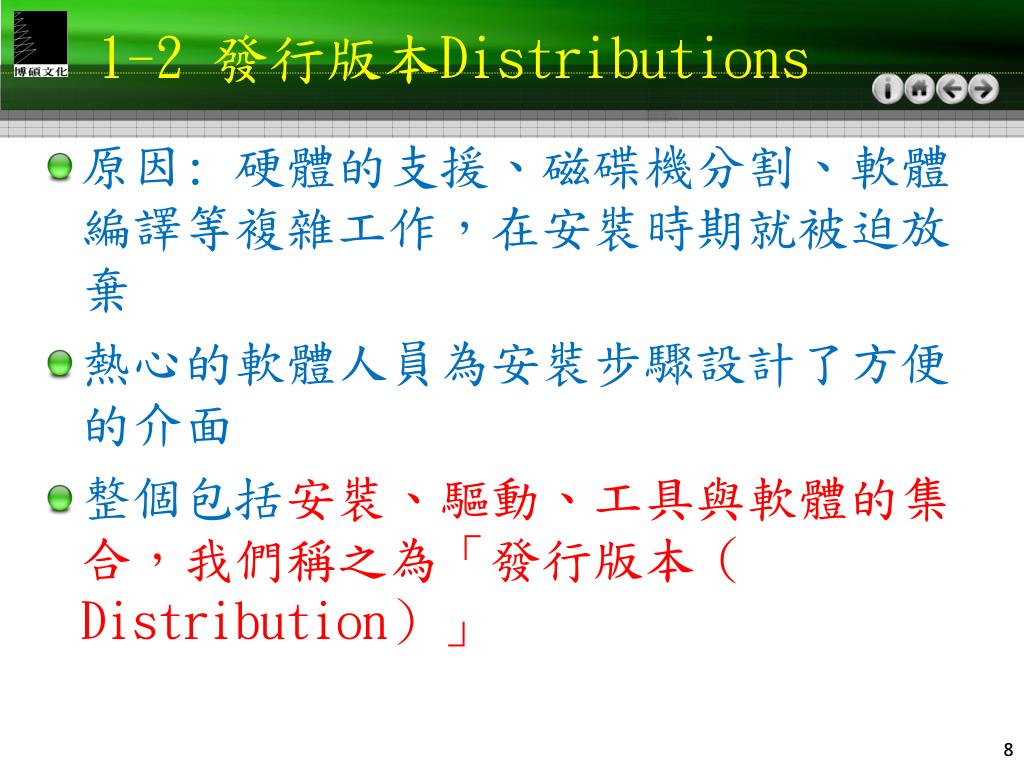 博碩文化

1-2 發行版本Distributions

原因: 硬體的支援、磁碟機分割、軟體編譯等複雜工作，在安裝時期就被迫放棄

熱心的軟體人員為安裝步驟設計了方便的介面

整個包括安裝、驅動、工具與軟體的集合，我們稱之為「發行版本（Distribution）」

8